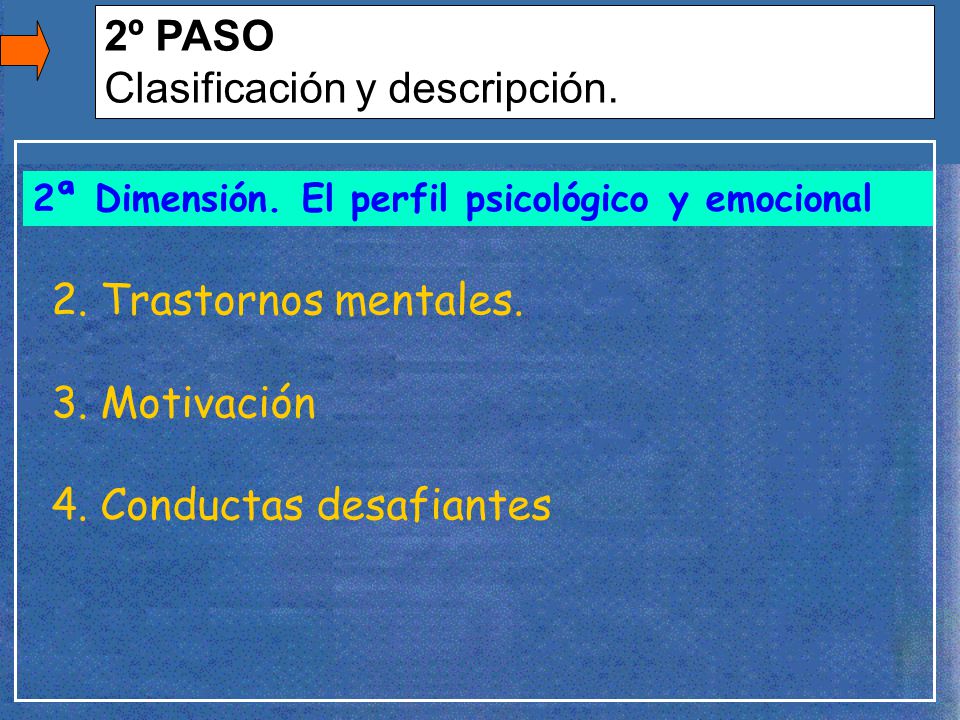 2º PASO
Clasificación y descripción.

2ª Dimensión. El perfil psicológico y emocional

2. Trastornos mentales.

3. Motivación

4. Conductas desafiantes